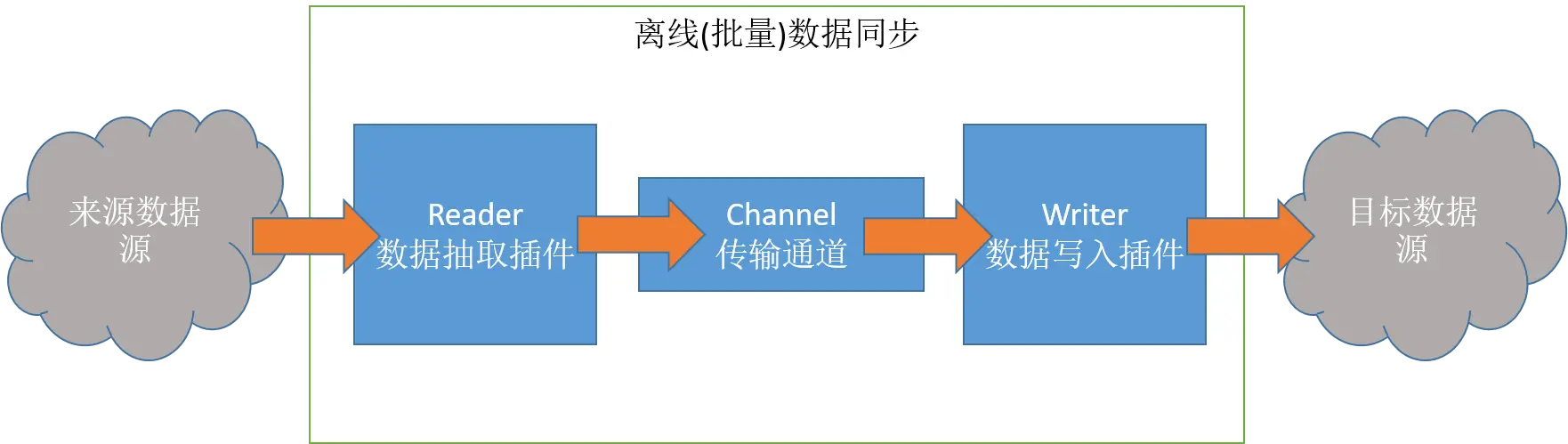 离线(批量)数据同步

来源数据源

Reader
数据抽取插件

Channel
传输通道

Writer
数据写入插件

目标数据源